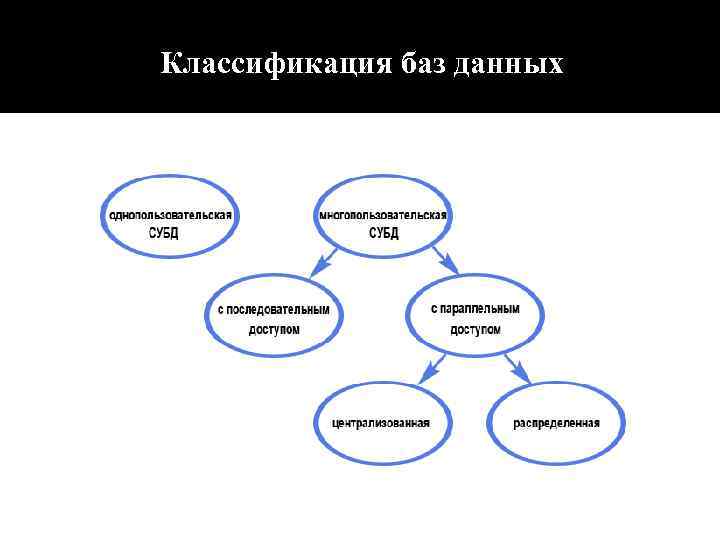 Классификация баз данных

однопользовательская СУБД

многопользовательская СУБД

с последовательным доступом

с параллельным доступом

централизованная

распределенная